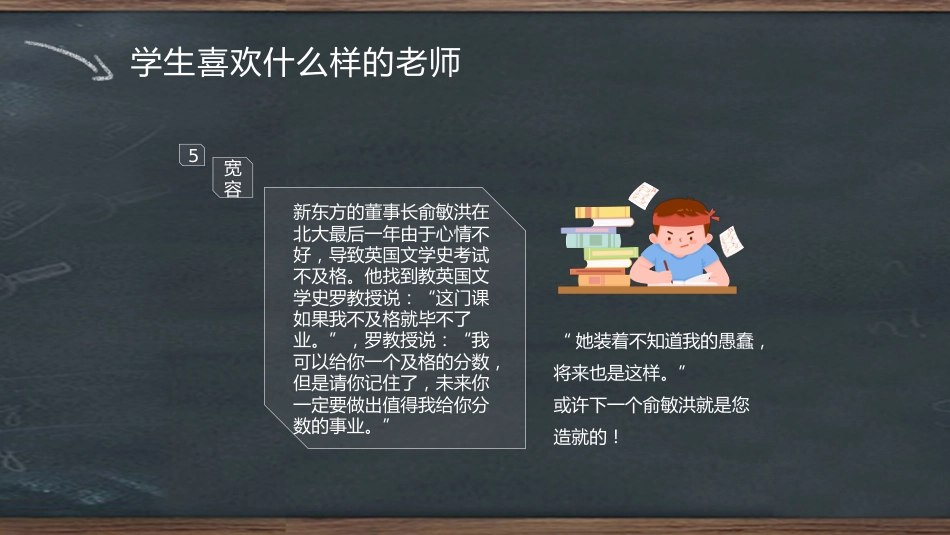 学生喜欢什么样的老师

5

宽容

新东方的董事长俞敏洪在北大最后一年由于心情不好，导致英国文学史考试不及格。他找到教英国文学史罗教授说：“这门课如果我不及格就毕不了业。”，罗教授说：“我可以给你一个及格的分数，但是请你记住了，未来你一定要做出值得我给你分数的事业。”

“她装着不知道我的愚蠢，将来也是这样。”
或许下一个俞敏洪就是您造就的！